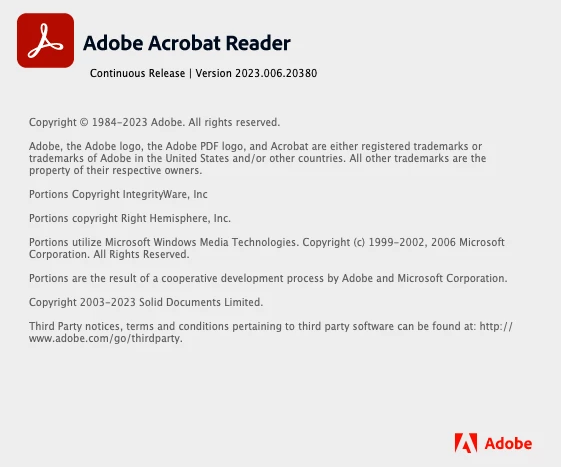 Adobe Acrobat Reader

Continuous Release | Version 2023.006.20380

Copyright © 1984–2023 Adobe. All rights reserved.

Adobe, the Adobe logo, the Adobe PDF logo, and Acrobat are either registered trademarks or trademarks of Adobe in the United States and/or other countries. All other trademarks are the property of their respective owners.

Portions Copyright IntegrityWare, Inc

Portions copyright Right Hemisphere, Inc.

Portions utilize Microsoft Windows Media Technologies. Copyright (c) 1999–2002, 2006 Microsoft Corporation. All Rights Reserved.

Portions are the result of a cooperative development process by Adobe and Microsoft Corporation.

Copyright 2003–2023 Solid Documents Limited.

Third Party notices, terms and conditions pertaining to third party software can be found at: http://www.adobe.com/go/thirdparty.

Adobe